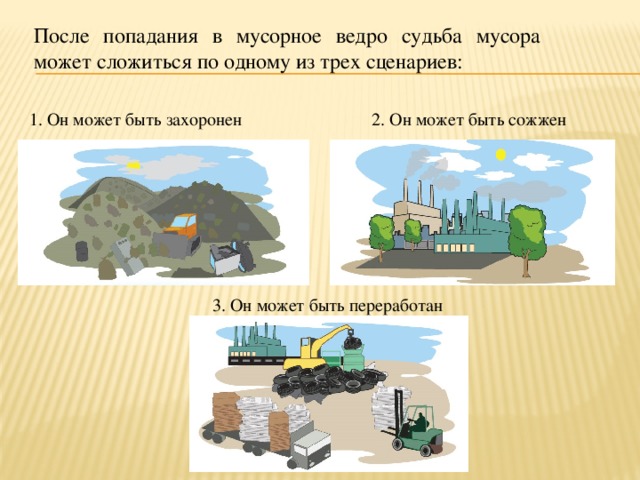 После попадания в мусорное ведро судьба мусора может сложиться по одному из трех сценариев:

1. Он может быть захоронен

2. Он может быть сожжен

3. Он может быть переработан